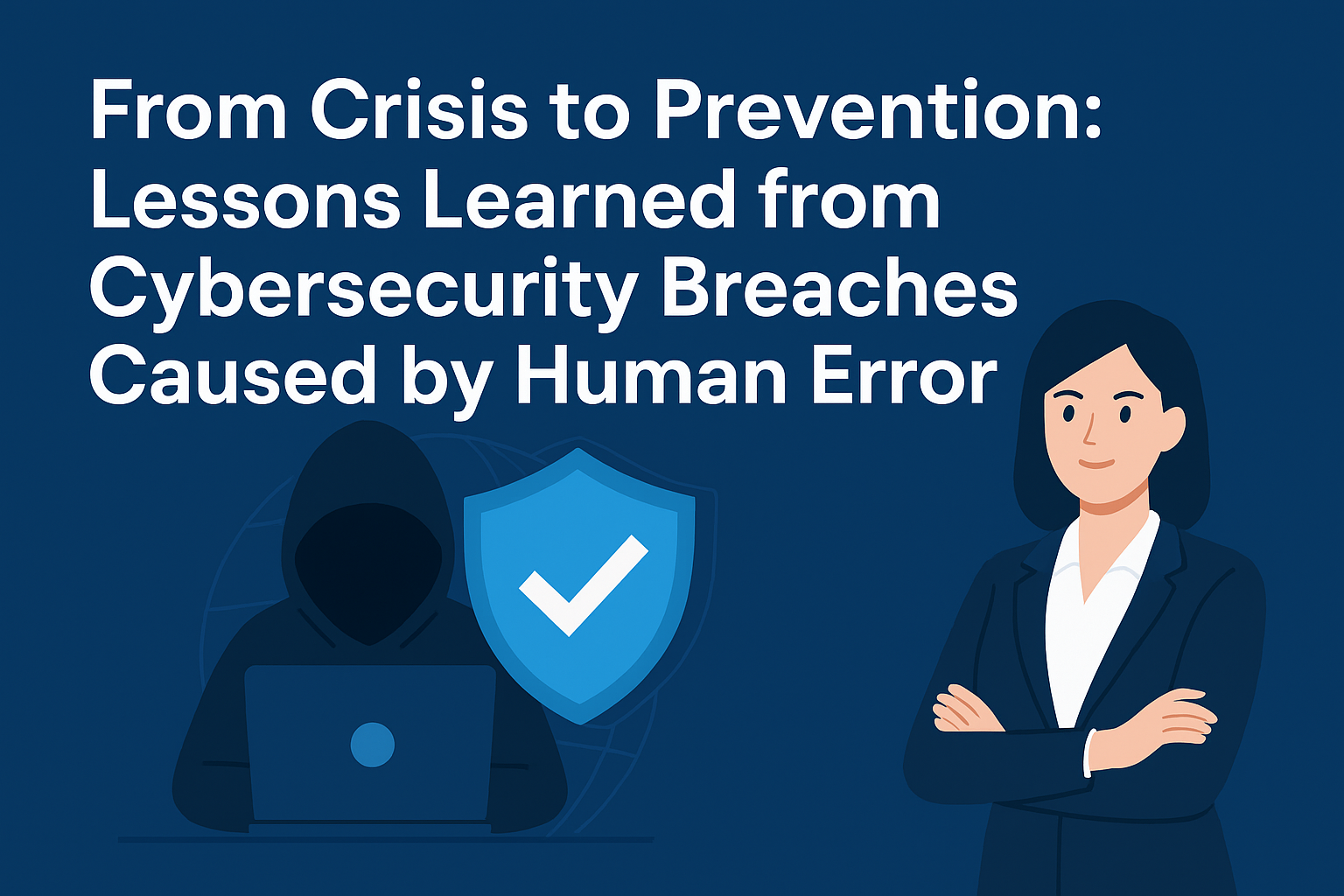 From Crisis to Prevention: Lessons Learned from Cybersecurity Breaches Caused by Human Error